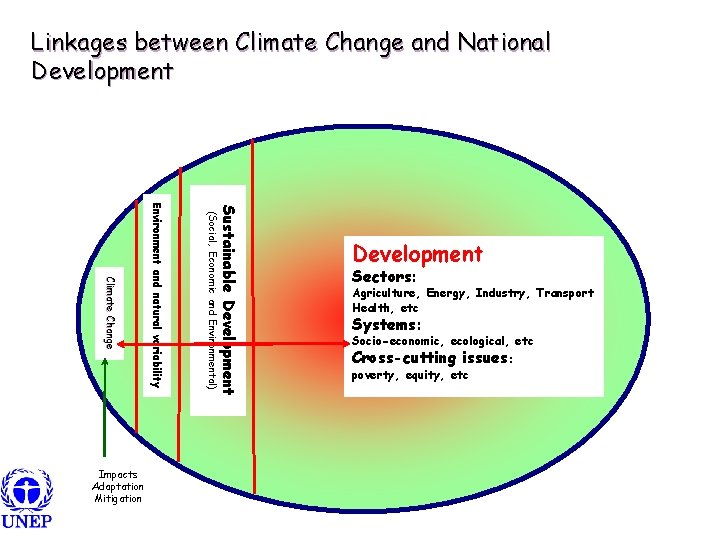 Linkages between Climate Change and National Development

Climate Change

Environment and natural variability

Sustainable Development
(Social, Economic and Environmental)

Development
Sectors:
Agriculture, Energy, Industry, Transport Health, etc
Systems:
Socio-economic, ecological, etc
Cross-cutting issues:
poverty, equity, etc

Impacts
Adaptation
Mitigation

UNEP